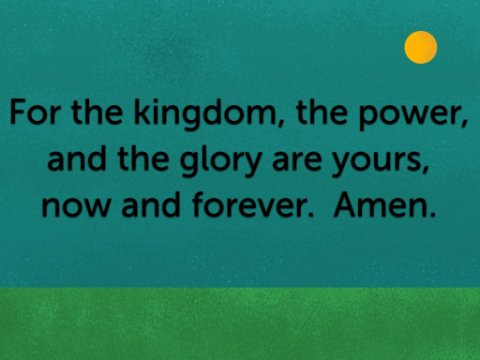 For the kingdom, the power, and the glory are yours, now and forever. Amen.